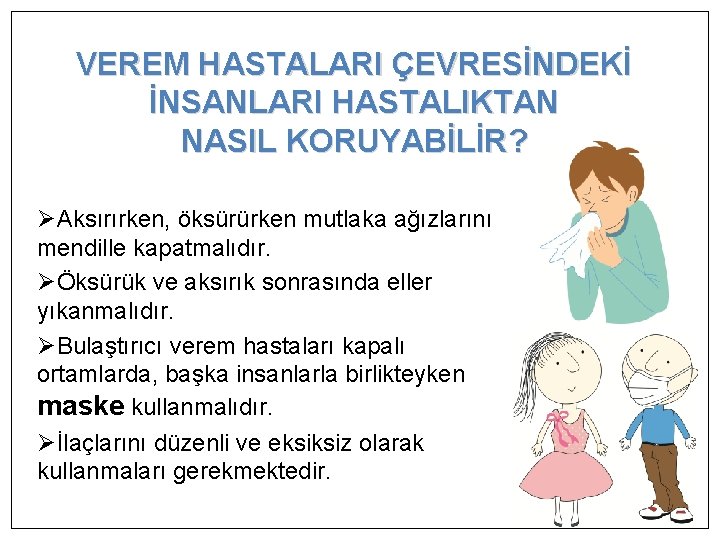 VEREM HASTALARI ÇEVRESİNDEKİ İNSANLARI HASTALIKTAN NASIL KORUYABİLİR?

➢Aksırırken, öksürürken mutlaka ağızlarını mendille kapatmalıdır.

➢Öksürük ve aksırık sonrasında eller yıkanmalıdır.

➢Bulaştırıcı verem hastaları kapalı ortamlarda, başka insanlarla birlikteyken maske kullanmalıdır.

➢İlaçlarını düzenli ve eksiksiz olarak kullanmaları gerekmektedir.